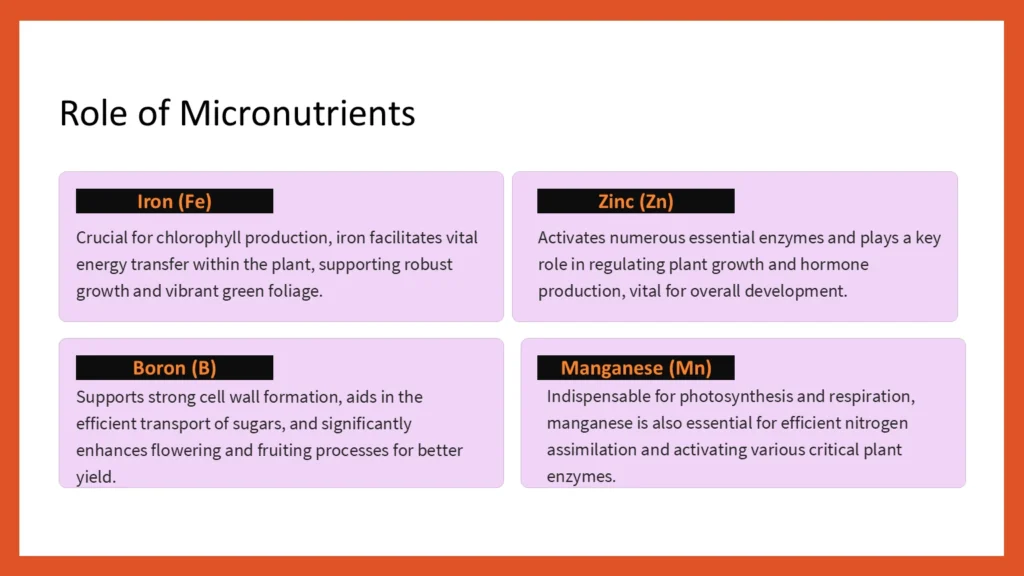 Role of Micronutrients

Iron (Fe)

Crucial for chlorophyll production, iron facilitates vital energy transfer within the plant, supporting robust growth and vibrant green foliage.

Zinc (Zn)

Activates numerous essential enzymes and plays a key role in regulating plant growth and hormone production, vital for overall development.

Boron (B)

Supports strong cell wall formation, aids in the efficient transport of sugars, and significantly enhances flowering and fruiting processes for better yield.

Manganese (Mn)

Indispensable for photosynthesis and respiration, manganese is also essential for efficient nitrogen assimilation and activating various critical plant enzymes.